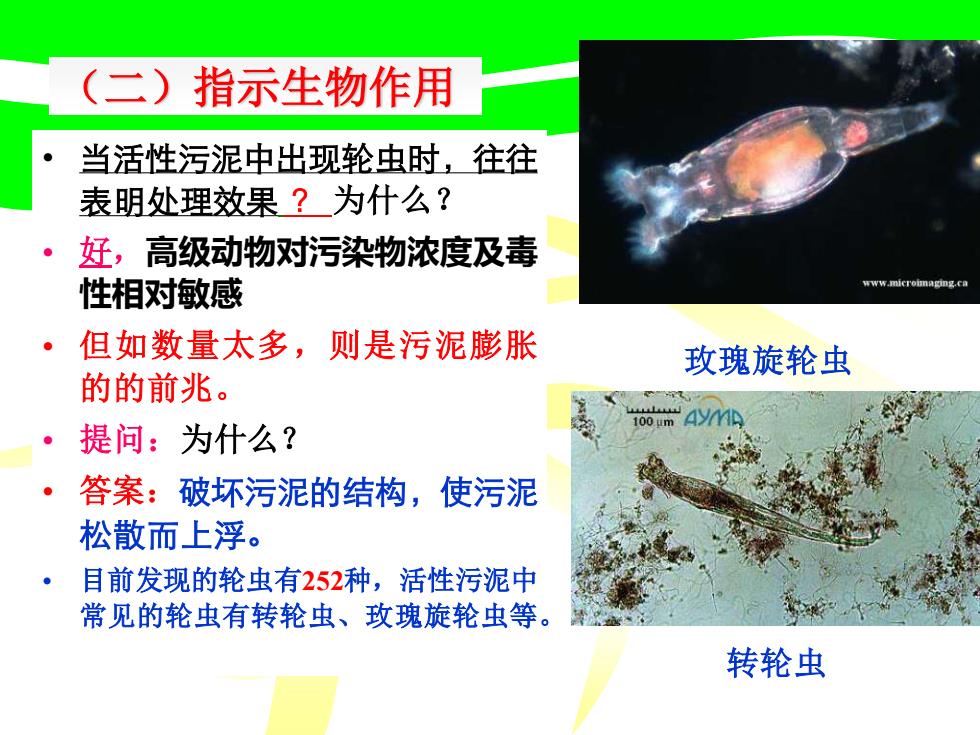 （二）指示生物作用

• 当活性污泥中出现轮虫时，往往表明处理效果 ？ 为什么？

• 好，高级动物对污染物浓度及毒性相对敏感

• 但如数量太多，则是污泥膨胀的的前兆。

• 提问：为什么？

• 答案：破坏污泥的结构，使污泥松散而上浮。

• 目前发现的轮虫有252种，活性污泥中常见的轮虫有转轮虫、玫瑰旋轮虫等。

www.microimaging.ca

玫瑰旋轮虫

100 μm AYMA

转轮虫